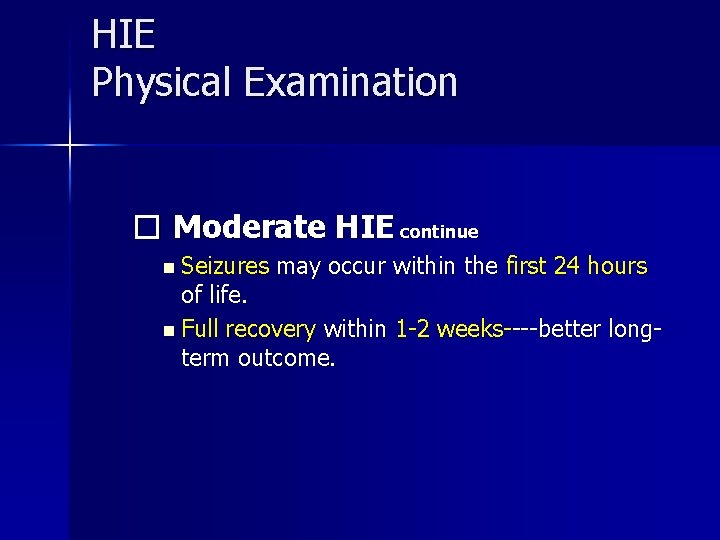 HIE
Physical Examination

Moderate HIE continue

Seizures may occur within the first 24 hours of life.

Full recovery within 1-2 weeks----better long-term outcome.